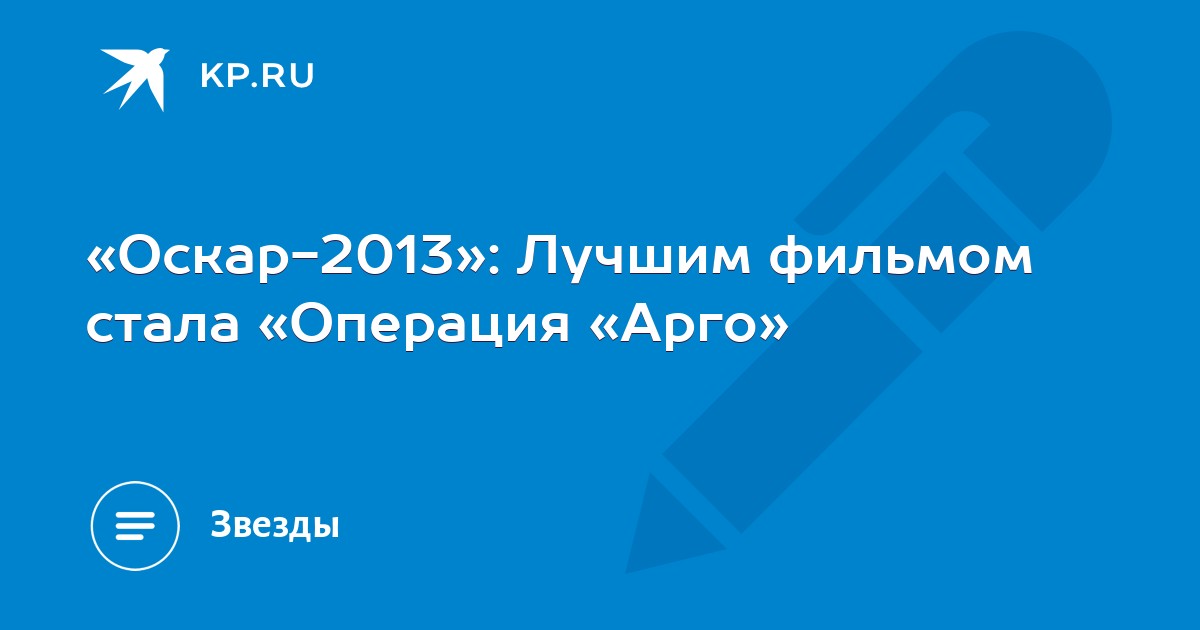 KP.RU

«Оскар-2013»: Лучшим фильмом стала «Операция «Арго»

Звезды